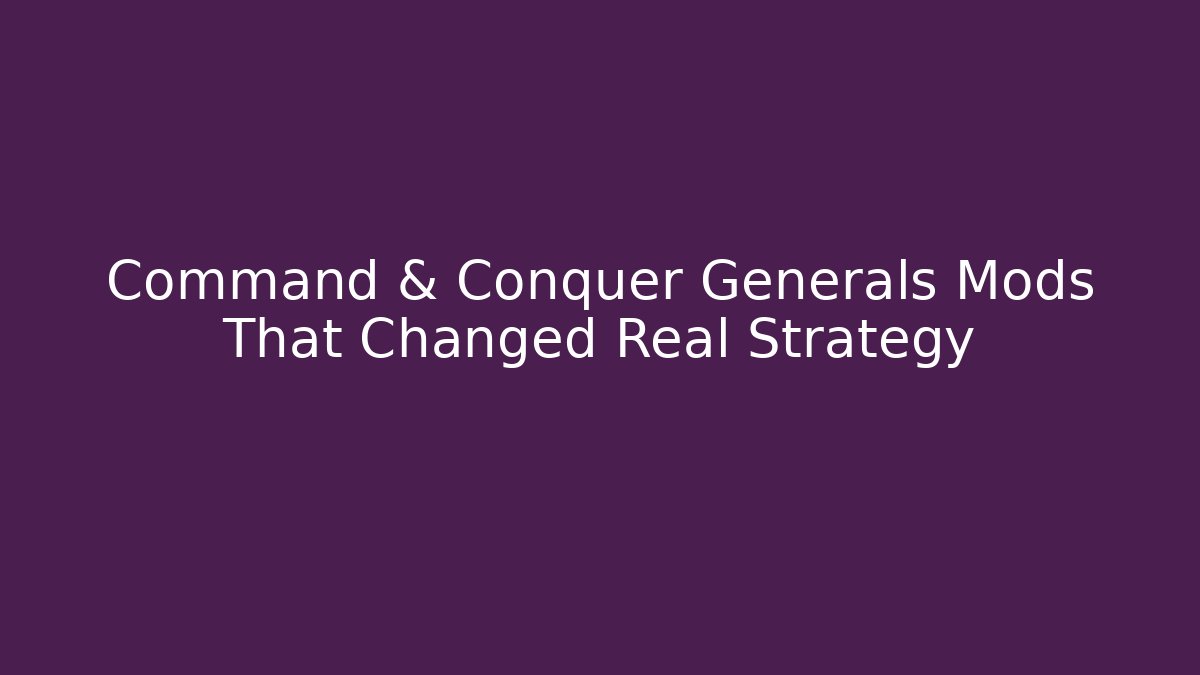 Command & Conquer Generals Mods That Changed Real Strategy